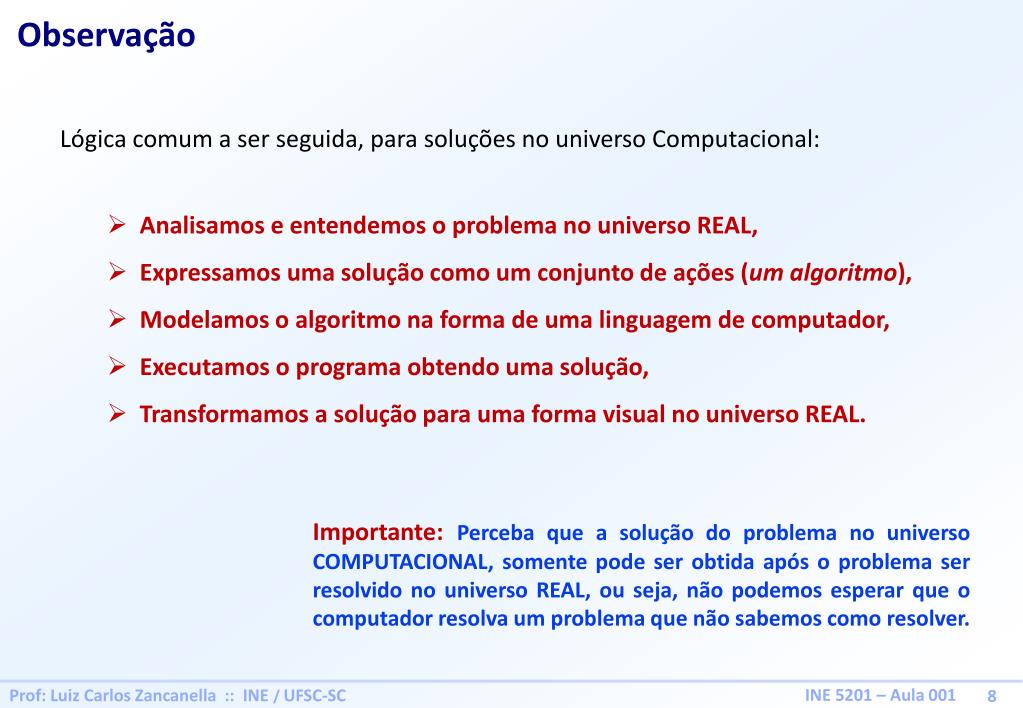 Observação

Lógica comum a ser seguida, para soluções no universo Computacional:

➢ Analisamos e entendemos o problema no universo REAL,
➢ Expressamos uma solução como um conjunto de ações (um algoritmo),
➢ Modelamos o algoritmo na forma de uma linguagem de computador,
➢ Executamos o programa obtendo uma solução,
➢ Transformamos a solução para uma forma visual no universo REAL.

Importante: Perceba que a solução do problema no universo COMPUTACIONAL, somente pode ser obtida após o problema ser resolvido no universo REAL, ou seja, não podemos esperar que o computador resolva um problema que não sabemos como resolver.

Prof: Luiz Carlos Zancanella :: INE / UFSC-SC

INE 5201 – Aula 001

8